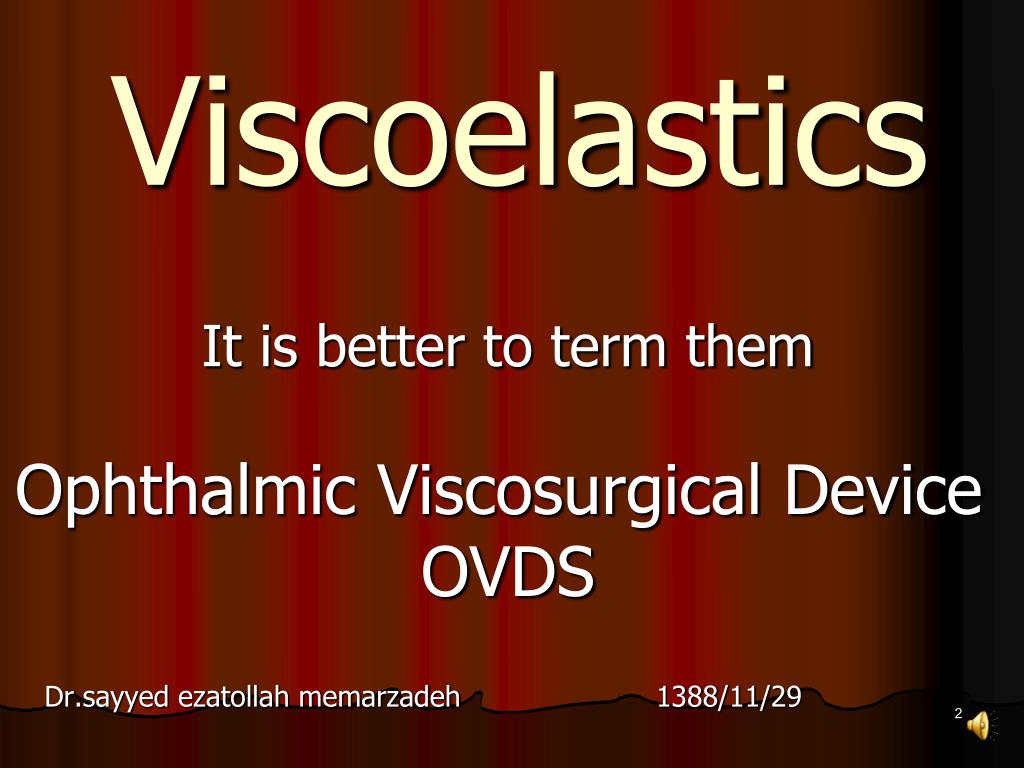 Viscoelastics

It is better to term them

Ophthalmic Viscosurgical Device
OVDS

Dr.sayyed ezatollah memarzadeh 1388/11/29

2